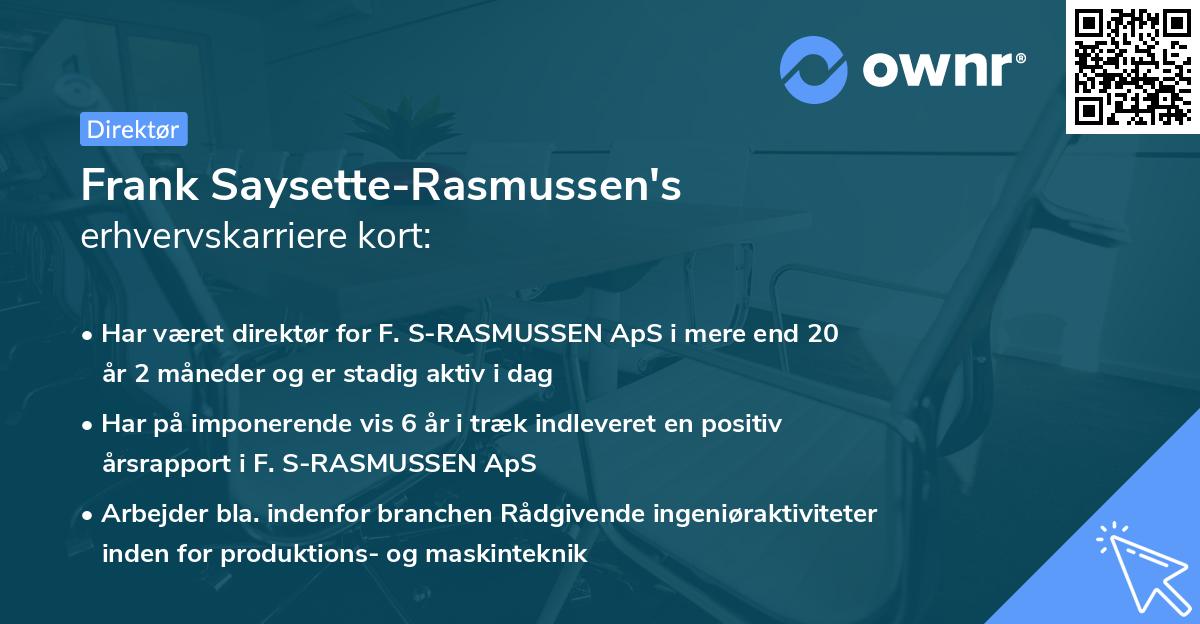 ownr®

Direktør

Frank Saysette-Rasmussen's erhvervskarriere kort:

• Har været direktør for F. S-RASMUSSEN ApS i mere end 20 år 2 måneder og er stadig aktiv i dag

• Har på imponerende vis 6 år i træk indleveret en positiv årsrapport i F. S-RASMUSSEN ApS

• Arbejder bla. indenfor branchen Rådgivende ingeniøraktiviteter inden for produktions- og maskinteknik